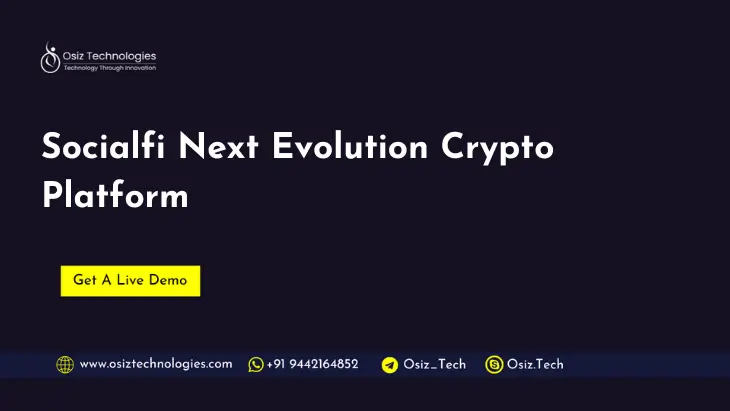 Osiz Technologies
Technology Through Innovation

Socialfi Next Evolution Crypto Platform

Get A Live Demo

www.osiztechnologies.com +91 9442164852 Osiz_Tech Osiz.Tech